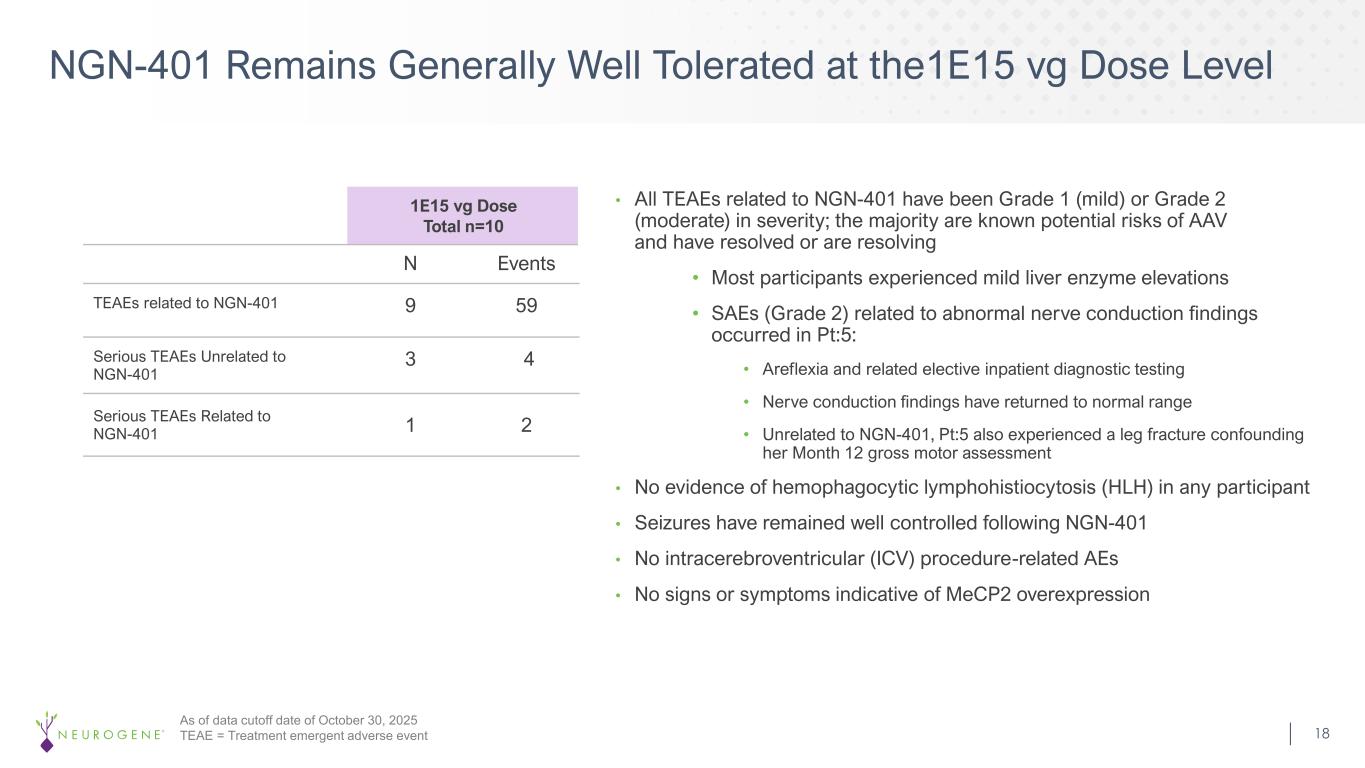 NGN-401 Remains Generally Well Tolerated at the1E15 vg Dose Level

| | 1E15 vg Dose Total n=10 | |
|---|---|---|
| | N | Events |
| TEAEs related to NGN-401 | 9 | 59 |
| Serious TEAEs Unrelated to NGN-401 | 3 | 4 |
| Serious TEAEs Related to NGN-401 | 1 | 2 |

• All TEAEs related to NGN-401 have been Grade 1 (mild) or Grade 2 (moderate) in severity; the majority are known potential risks of AAV and have resolved or are resolving

• Most participants experienced mild liver enzyme elevations

• SAEs (Grade 2) related to abnormal nerve conduction findings occurred in Pt:5:

• Areflexia and related elective inpatient diagnostic testing

• Nerve conduction findings have returned to normal range

• Unrelated to NGN-401, Pt:5 also experienced a leg fracture confounding her Month 12 gross motor assessment

• No evidence of hemophagocytic lymphohistiocytosis (HLH) in any participant

• Seizures have remained well controlled following NGN-401

• No intracerebroventricular (ICV) procedure-related AEs

• No signs or symptoms indicative of MeCP2 overexpression

NEUROGENE®

As of data cutoff date of October 30, 2025
TEAE = Treatment emergent adverse event

18